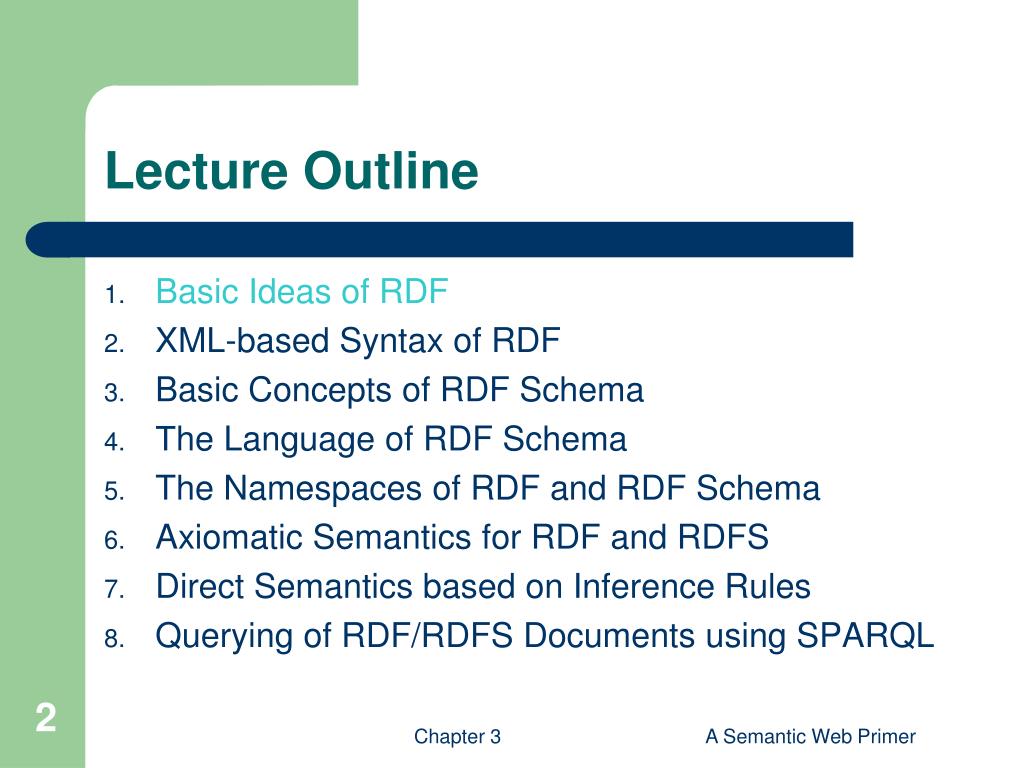 Lecture Outline

1. Basic Ideas of RDF
2. XML-based Syntax of RDF
3. Basic Concepts of RDF Schema
4. The Language of RDF Schema
5. The Namespaces of RDF and RDF Schema
6. Axiomatic Semantics for RDF and RDFS
7. Direct Semantics based on Inference Rules
8. Querying of RDF/RDFS Documents using SPARQL

2

Chapter 3

A Semantic Web Primer